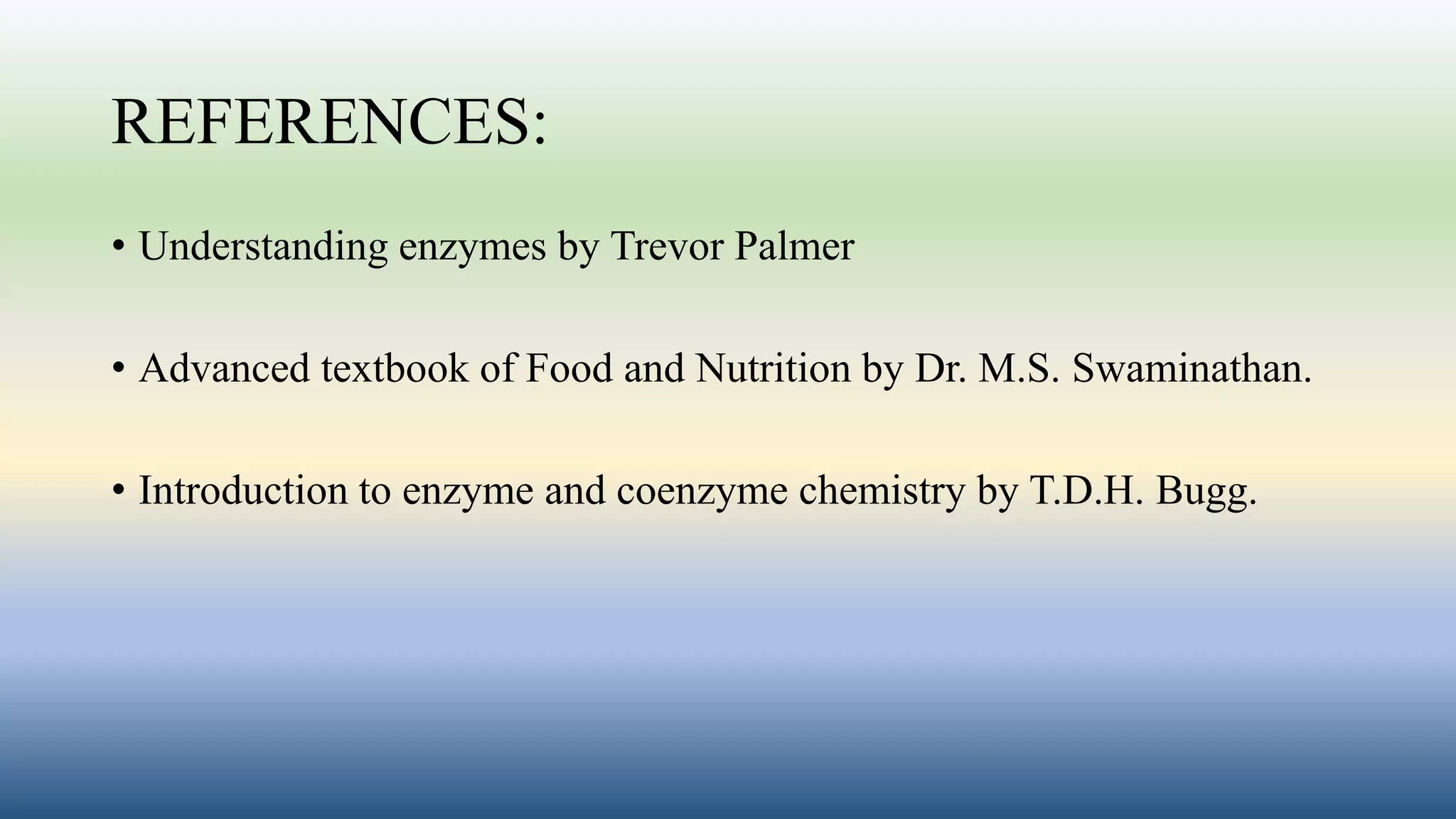 REFERENCES:

• Understanding enzymes by Trevor Palmer

• Advanced textbook of Food and Nutrition by Dr. M.S. Swaminathan.

• Introduction to enzyme and coenzyme chemistry by T.D.H. Bugg.